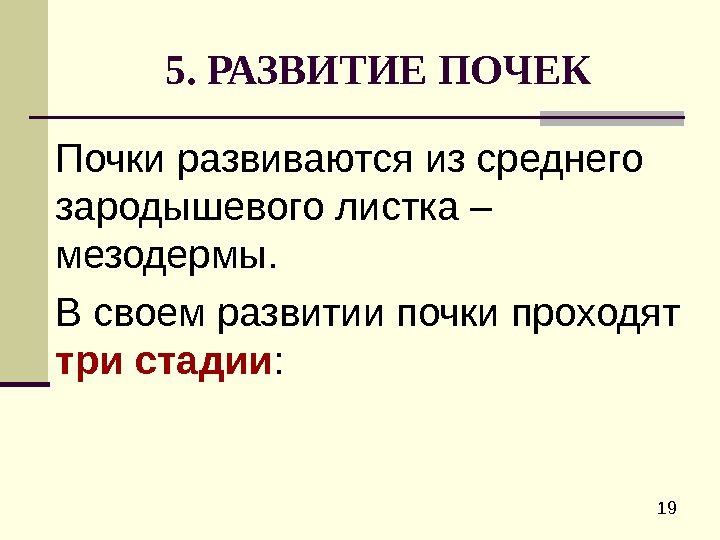 5. РАЗВИТИЕ ПОЧЕК

Почки развиваются из среднего зародышевого листка – мезодермы.

В своем развитии почки проходят три стадии:

19